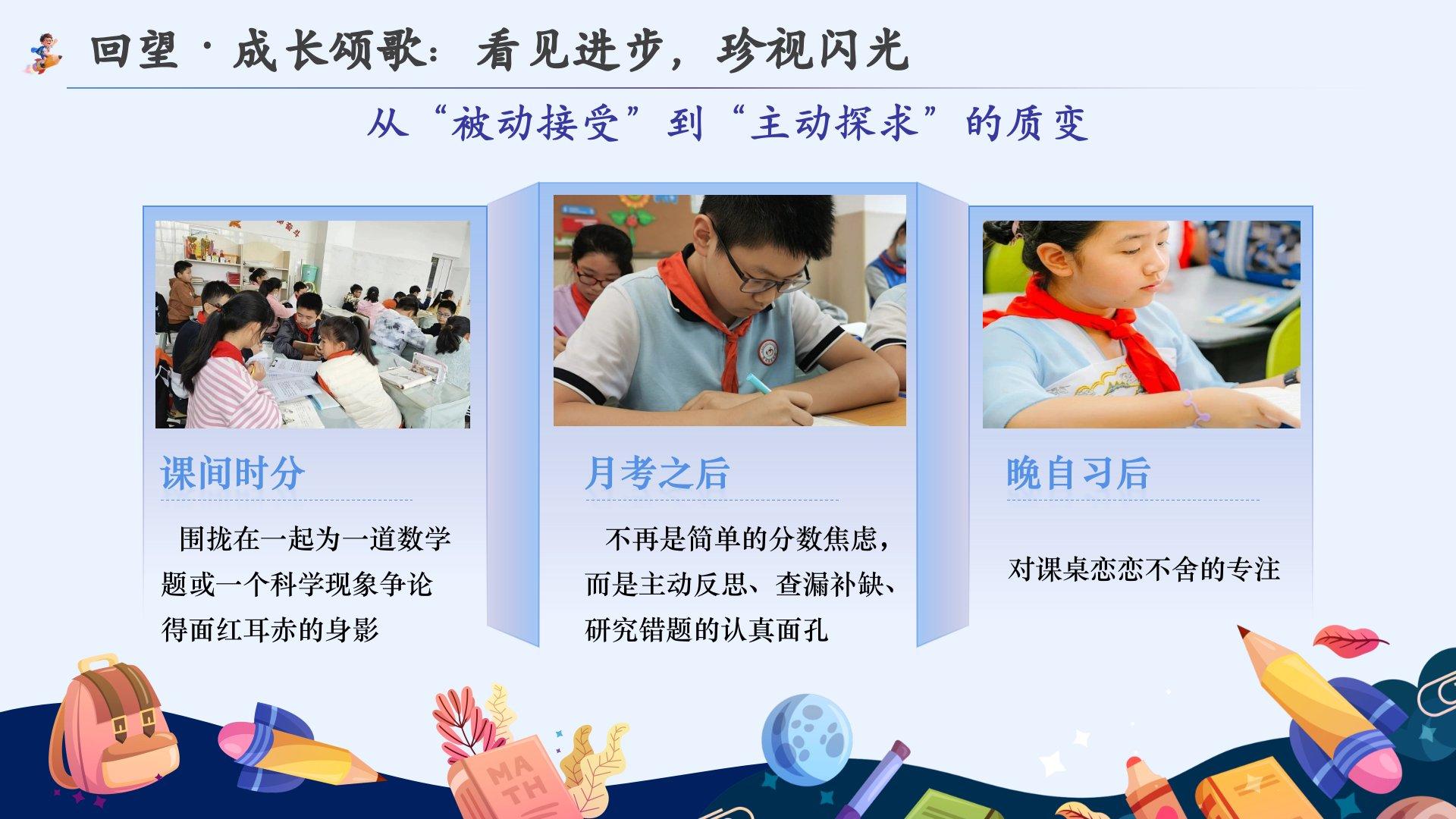 回望 · 成长颂歌：看见进步，珍视闪光

从“被动接受”到“主动探求”的质变

课间时分

围拢在一起为一道数学题或一个科学现象争论得面红耳赤的身影

月考之后

不再是简单的分数焦虑，而是主动反思、查漏补缺、研究错题的认真面孔

晚自习后

对课桌恋恋不舍的专注

MATH